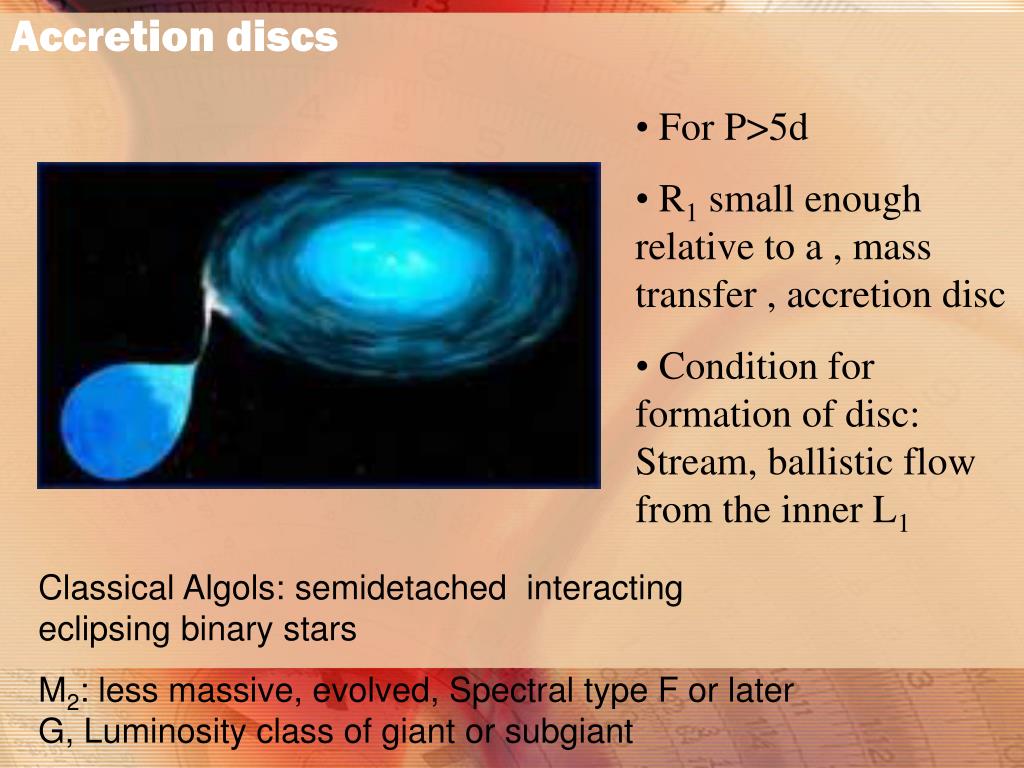 Accretion discs

• For P>5d

• $R_1$ small enough relative to a , mass transfer , accretion disc

• Condition for formation of disc: Stream, ballistic flow from the inner $L_1$

Classical Algols: semidetached interacting eclipsing binary stars

$M_2$: less massive, evolved, Spectral type F or later G, Luminosity class of giant or subgiant